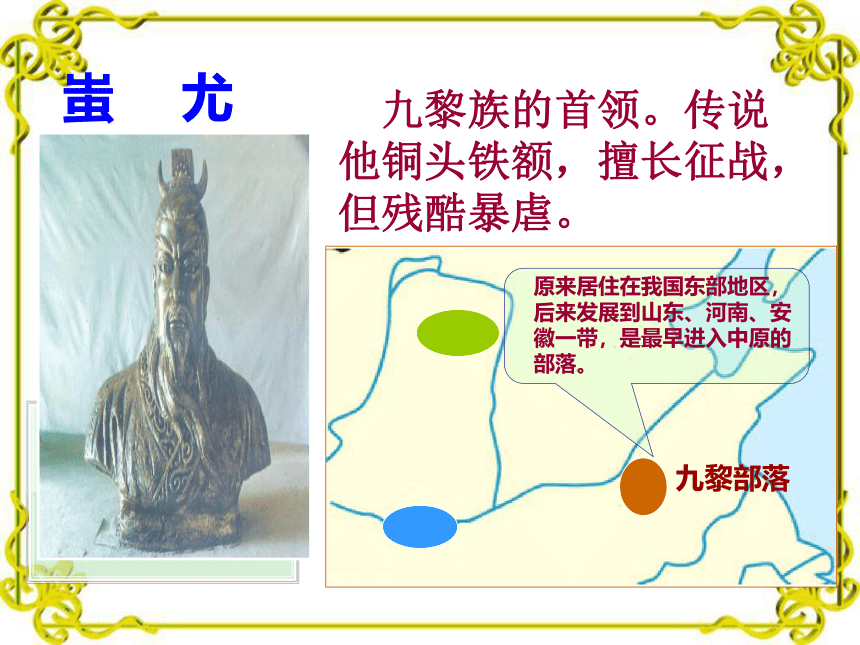 蚩 尤

九黎族的首领。传说他铜头铁额，擅长征战，但残酷暴虐。

原来居住在我国东部地区，后来发展到山东、河南、安徽一带，是最早进入中原的部落。

九黎部落